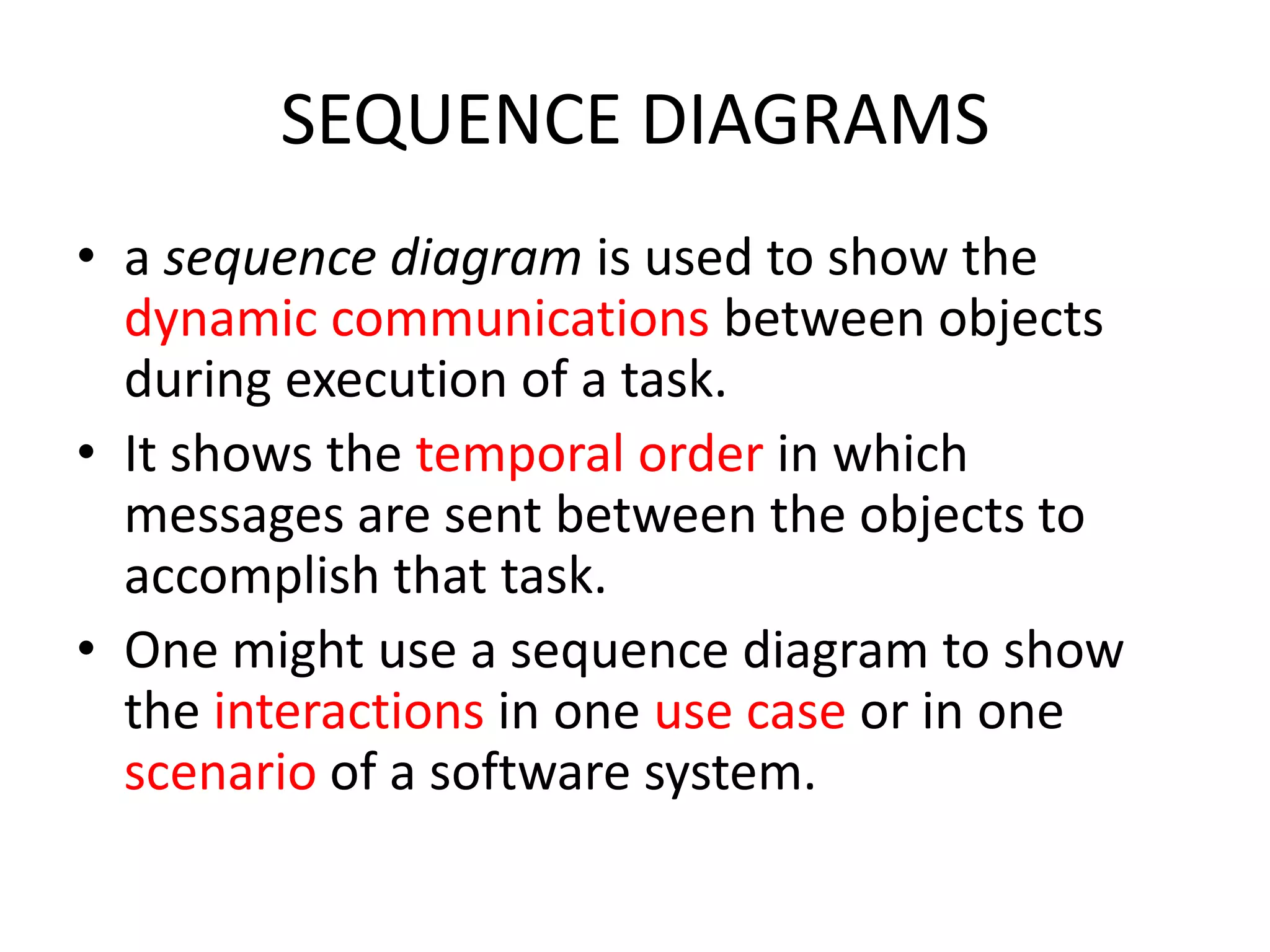 SEQUENCE DIAGRAMS

• a sequence diagram is used to show the dynamic communications between objects during execution of a task.
• It shows the temporal order in which messages are sent between the objects to accomplish that task.
• One might use a sequence diagram to show the interactions in one use case or in one scenario of a software system.